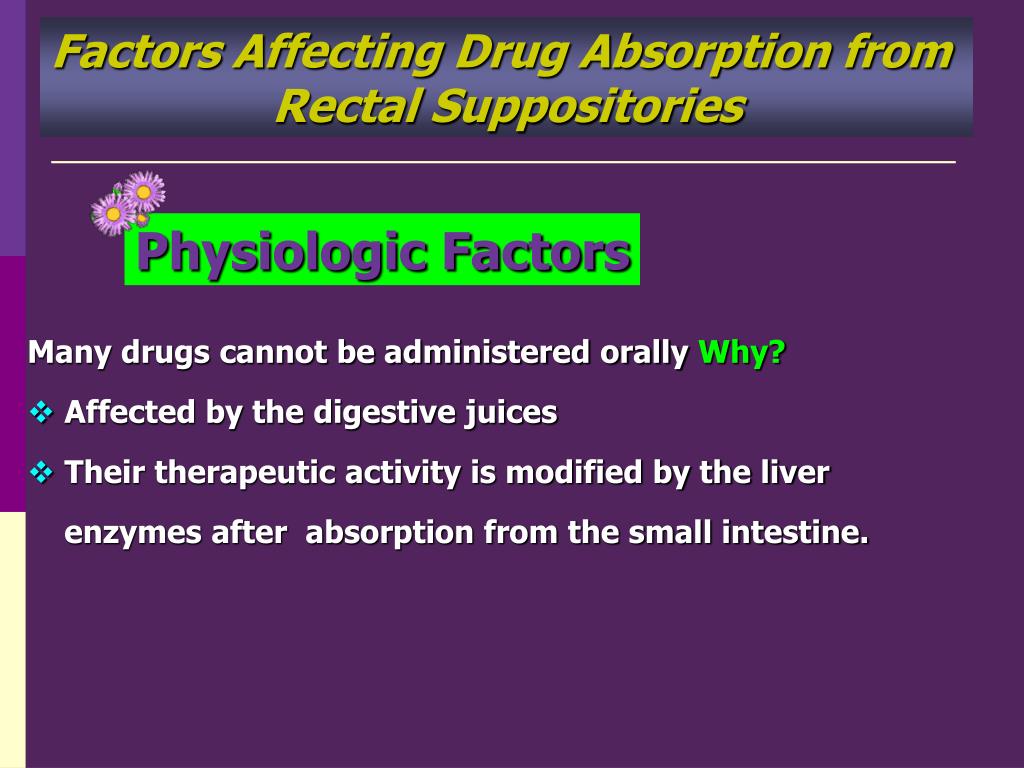 Factors Affecting Drug Absorption from Rectal Suppositories

Physiologic Factors

Many drugs cannot be administered orally Why?

❖ Affected by the digestive juices

❖ Their therapeutic activity is modified by the liver enzymes after absorption from the small intestine.